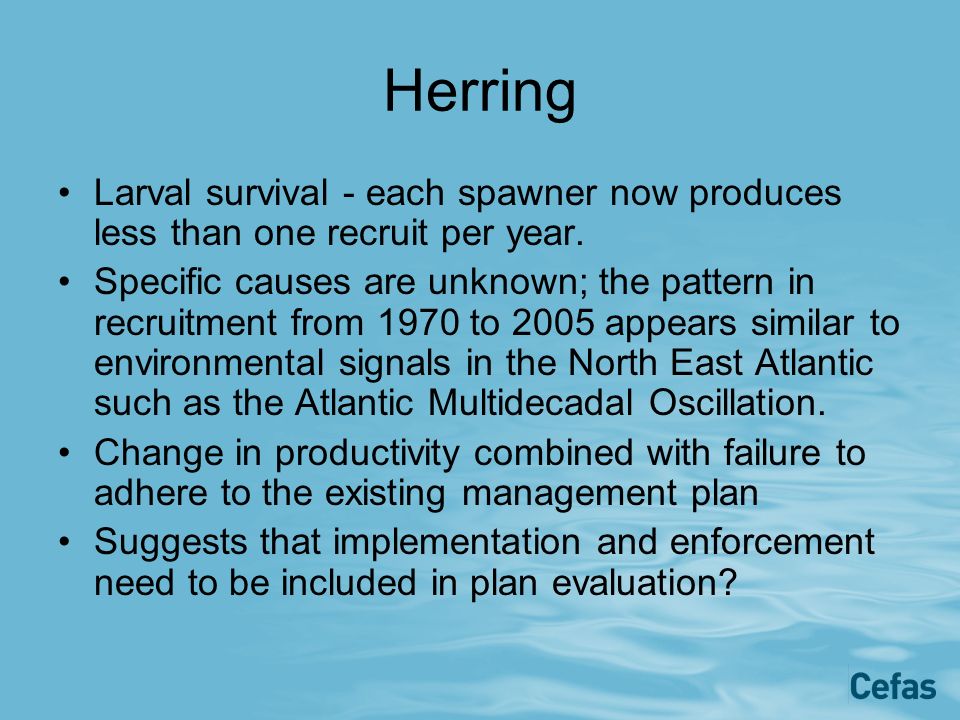 Herring

• Larval survival - each spawner now produces less than one recruit per year.
• Specific causes are unknown; the pattern in recruitment from 1970 to 2005 appears similar to environmental signals in the North East Atlantic such as the Atlantic Multidecadal Oscillation.
• Change in productivity combined with failure to adhere to the existing management plan
• Suggests that implementation and enforcement need to be included in plan evaluation?

Cefas